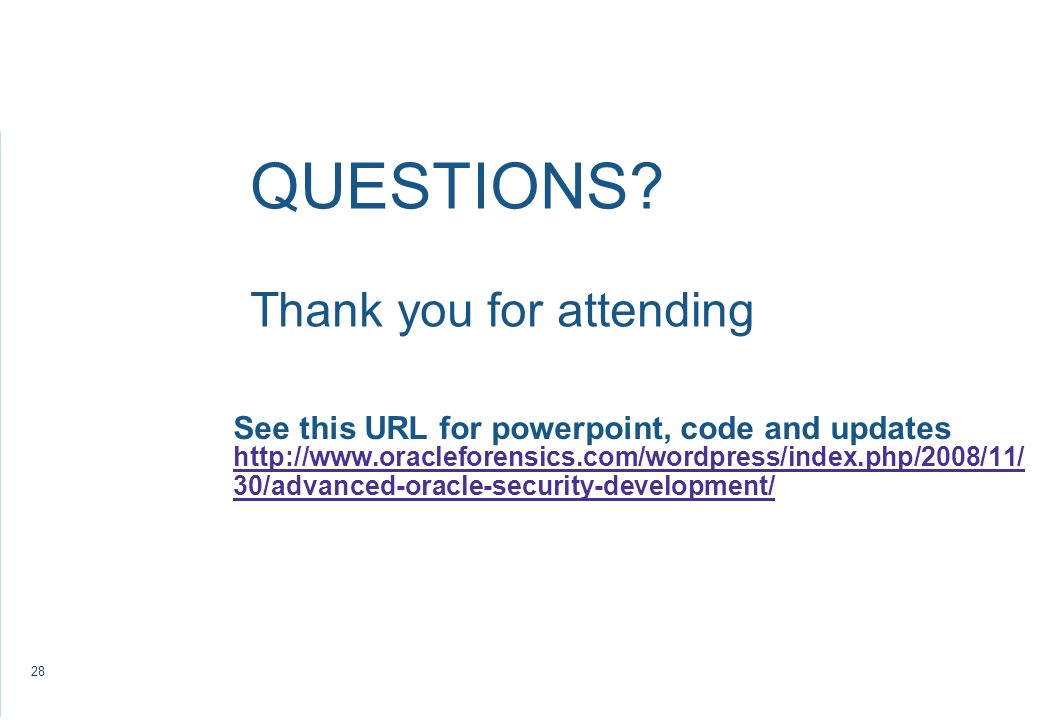 QUESTIONS?

Thank you for attending

See this URL for powerpoint, code and updates
http://www.oracleforensics.com/wordpress/index.php/2008/11/30/advanced-oracle-security-development/

28